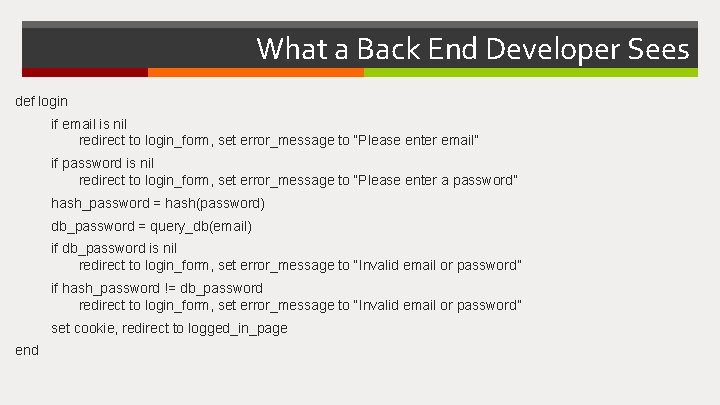 What a Back End Developer Sees

def login

if email is nil
redirect to login_form, set error_message to "Please enter email"

if password is nil
redirect to login_form, set error_message to "Please enter a password"

hash_password = hash(password)

db_password = query_db(email)

if db_password is nil
redirect to login_form, set error_message to "Invalid email or password"

if hash_password != db_password
redirect to login_form, set error_message to "Invalid email or password"

set cookie, redirect to logged_in_page

end